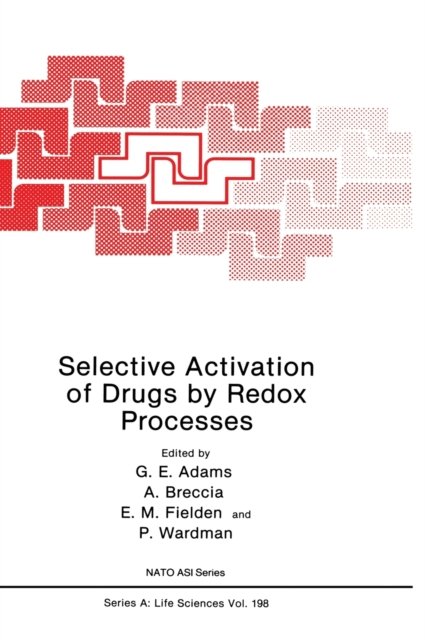 Selective Activation of Drugs by Redox Processes

Edited by
G. E. Adams
A. Breccia
E. M. Fielden and
P. Wardman

NATO ASI Series

Series A: Life Sciences Vol. 198